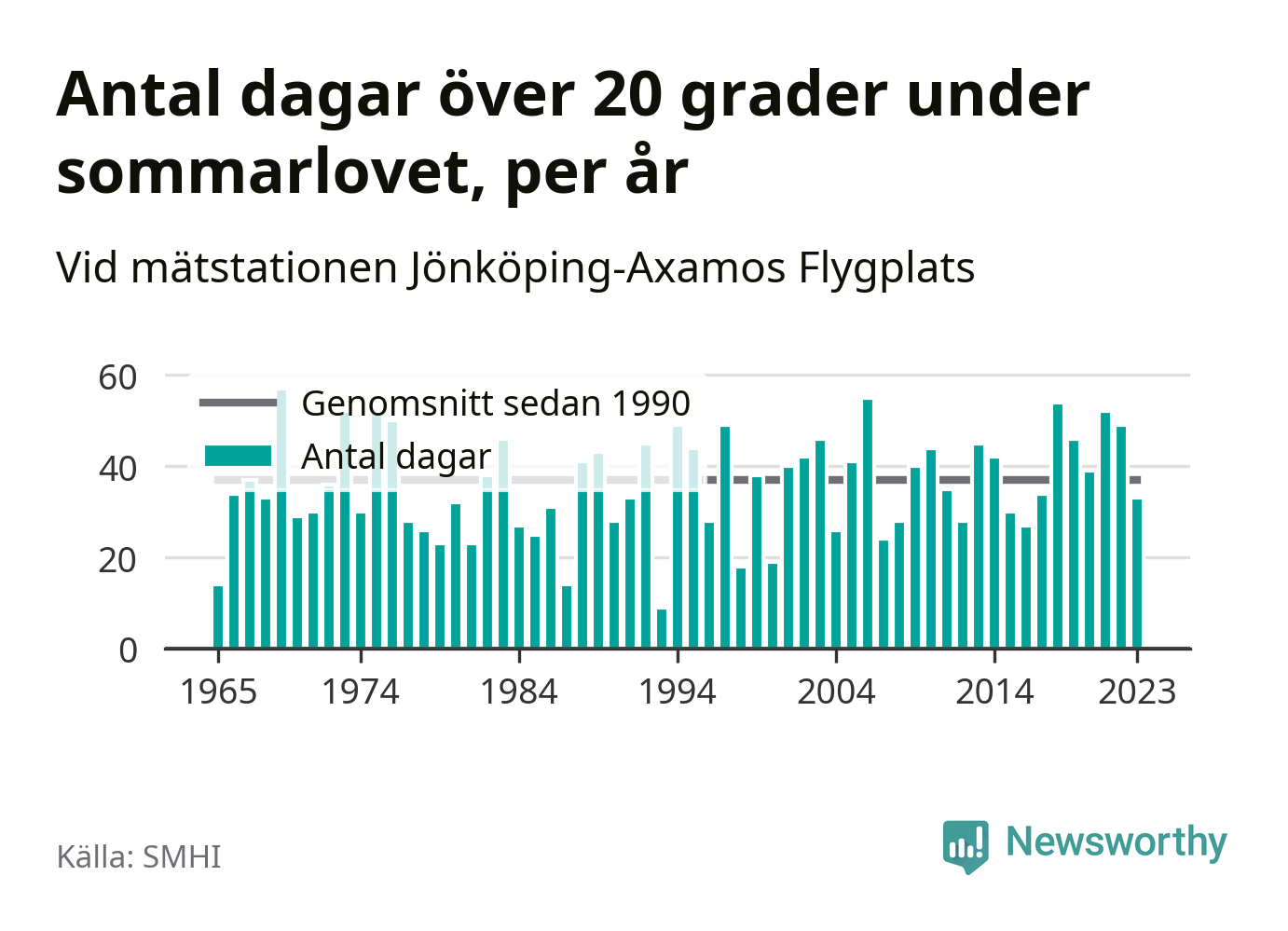 Antal dagar över 20 grader under sommarlovet, per år

Vid mätstationen Jönköping-Axamos Flygplats

60
40
20
0

Genomsnitt sedan 1990
Antal dagar

1965
1974
1984
1994
2004
2014
2023

Källa: SMHI

Newsworthy